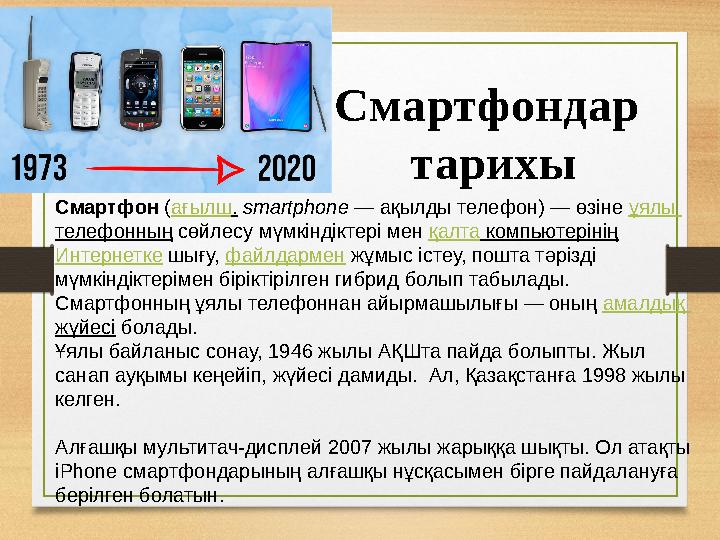 1973

2020

Смартфондар тарихы

Смартфон (ағылш. smartphone — ақылды телефон) — өзіне ұялы телефонның сөйлесу мүмкіндіктері мен қалта компьютерінің Интернетке шығу, файлдармен жұмыс істеу, пошта тәрізді мүмкіндіктерімен біріктірілген гибрид болып табылады. Смартфонның ұялы телефоннан айырмашылығы — оның амалдық жүйесі болады.
Ұялы байланыс сонау, 1946 жылы АҚШта пайда болыпты. Жыл санап ауқымы кеңейіп, жүйесі дамиды. Ал, Қазақстанға 1998 жылы келген.

Алғашқы мультитач-дисплей 2007 жылы жарыққа шықты. Ол атақты iPhone смартфондарының алғашқы нұсқасымен бірге пайдалануға берілген болатын.